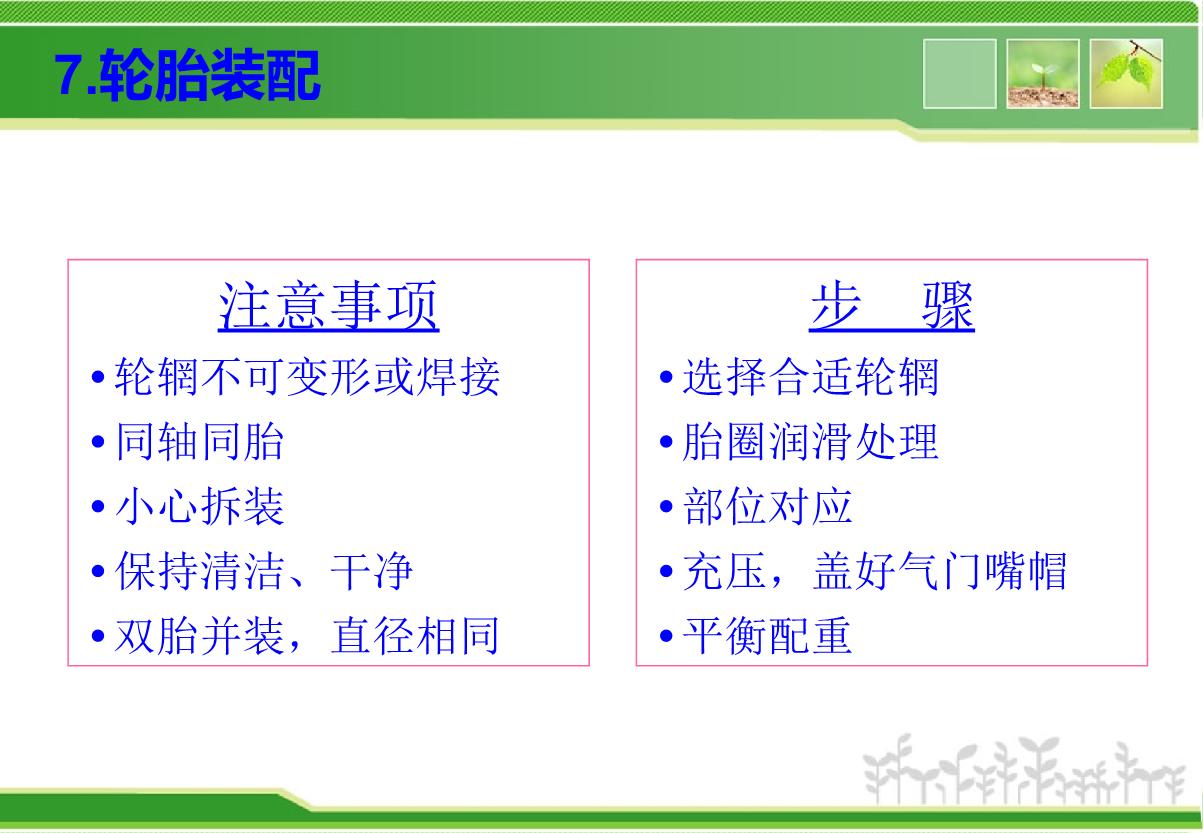 7.轮胎装配

注意事项

• 轮辋不可变形或焊接
• 同轴同胎
• 小心拆装
• 保持清洁、干净
• 双胎并装，直径相同

步　骤

• 选择合适轮辋
• 胎圈润滑处理
• 部位对应
• 充压，盖好气门嘴帽
• 平衡配重